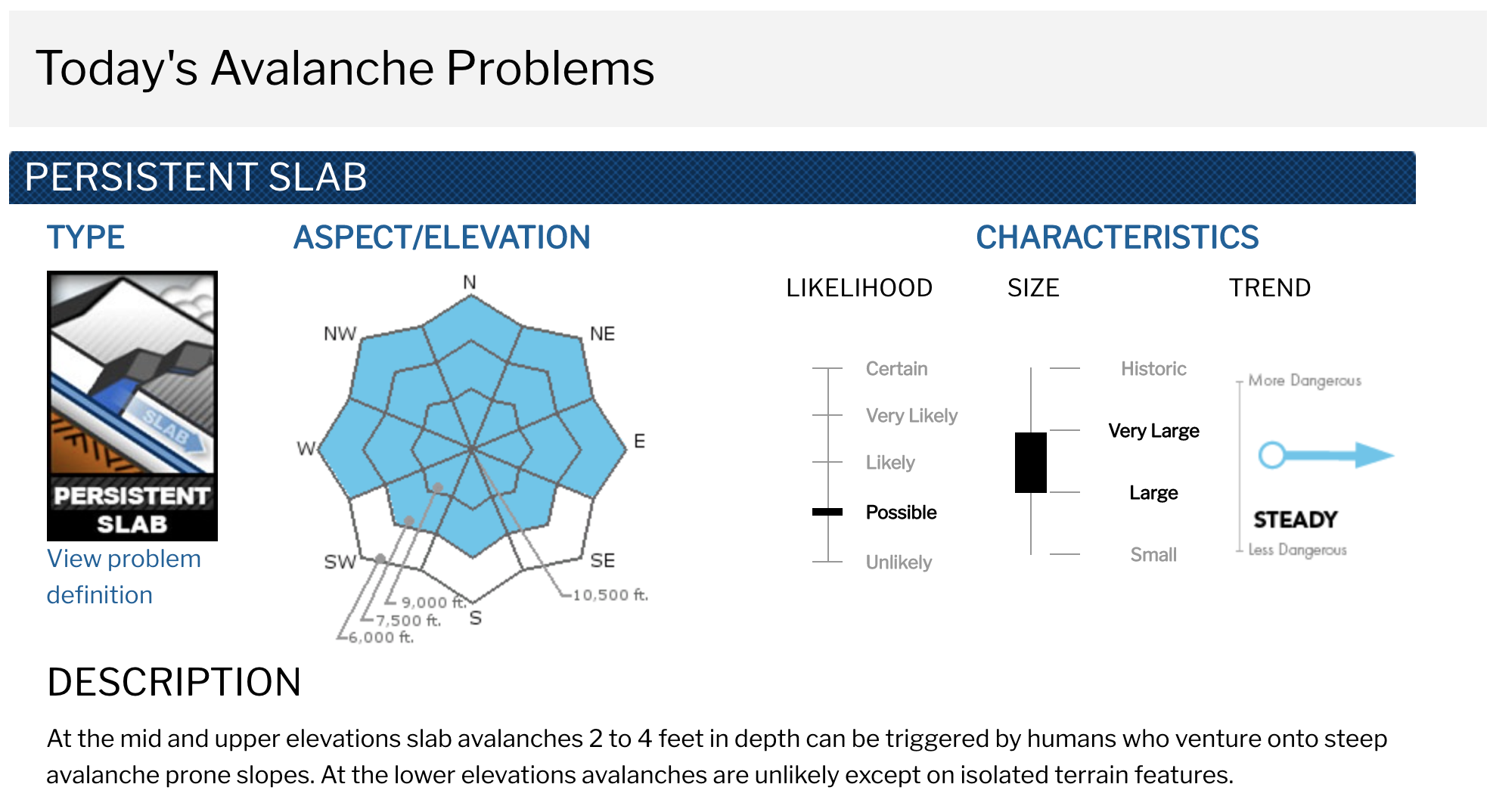 Today's Avalanche Problems

PERSISTENT SLAB

TYPE

SLAB

PERSISTENT SLAB

View problem definition

ASPECT/ELEVATION

N
NE
E
SE
S
SW
W
NW

10,500 ft.
9,000 ft.
7,500 ft.
6,000 ft.

CHARACTERISTICS

LIKELIHOOD

Certain
Very Likely
Likely
Possible
Unlikely

SIZE

Historic
Very Large
Large
Small

TREND

More Dangerous
STEADY
Less Dangerous

DESCRIPTION

At the mid and upper elevations slab avalanches 2 to 4 feet in depth can be triggered by humans who venture onto steep avalanche prone slopes. At the lower elevations avalanches are unlikely except on isolated terrain features.